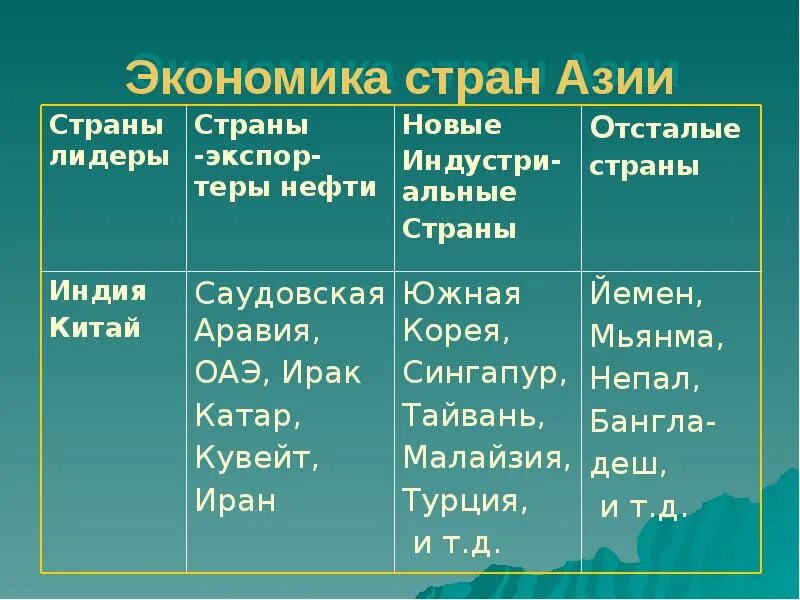 Экономика стран Азии

| Страны лидеры | Страны -экспортеры нефти | Новые Индустриальные Страны | Отсталые страны |
|---|---|---|---|
| Индия Китай | Саудовская Аравия, ОАЭ, Ирак Катар, Кувейт, Иран | Южная Корея, Сингапур, Тайвань, Малайзия, Турция, и т.д. | Йемен, Мьянма, Непал, Бангладеш, и т.д. |